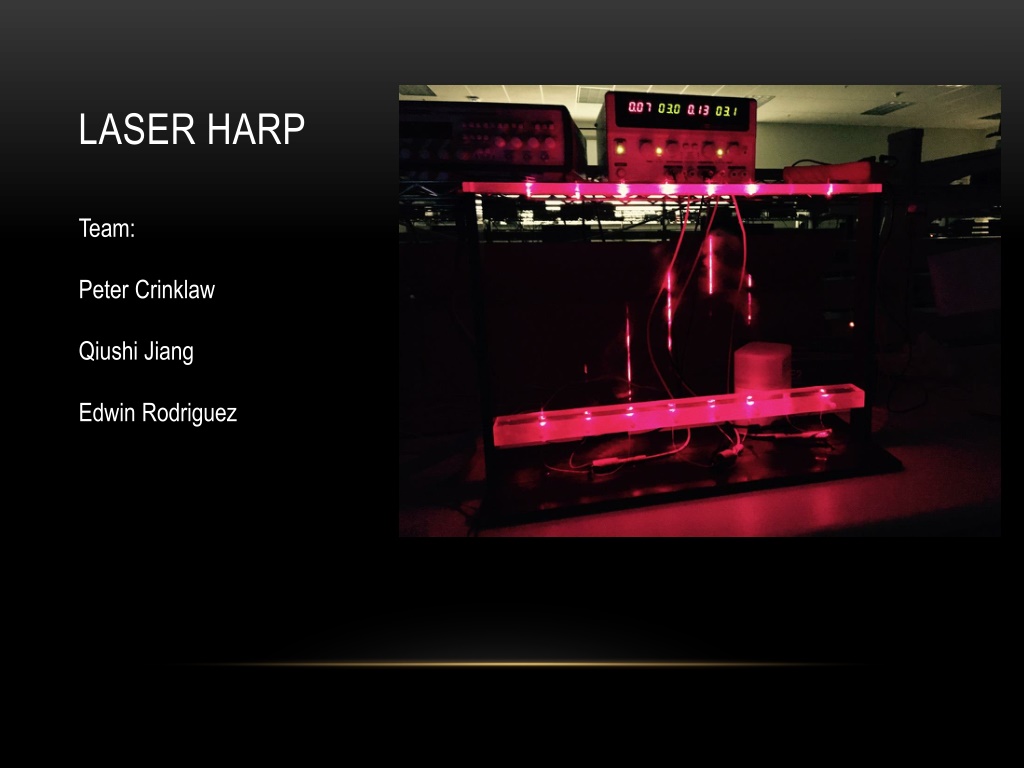 LASER HARP

Team:

Peter Crinklaw

Qiushi Jiang

Edwin Rodriguez

0.07 03.0 0.13 03.1